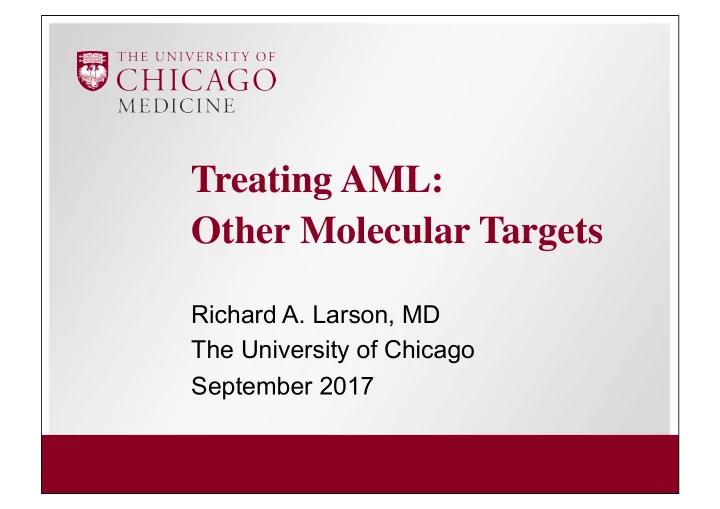 THE UNIVERSITY OF
CHICAGO
MEDICINE

Treating AML:
Other Molecular Targets

Richard A. Larson, MD
The University of Chicago
September 2017